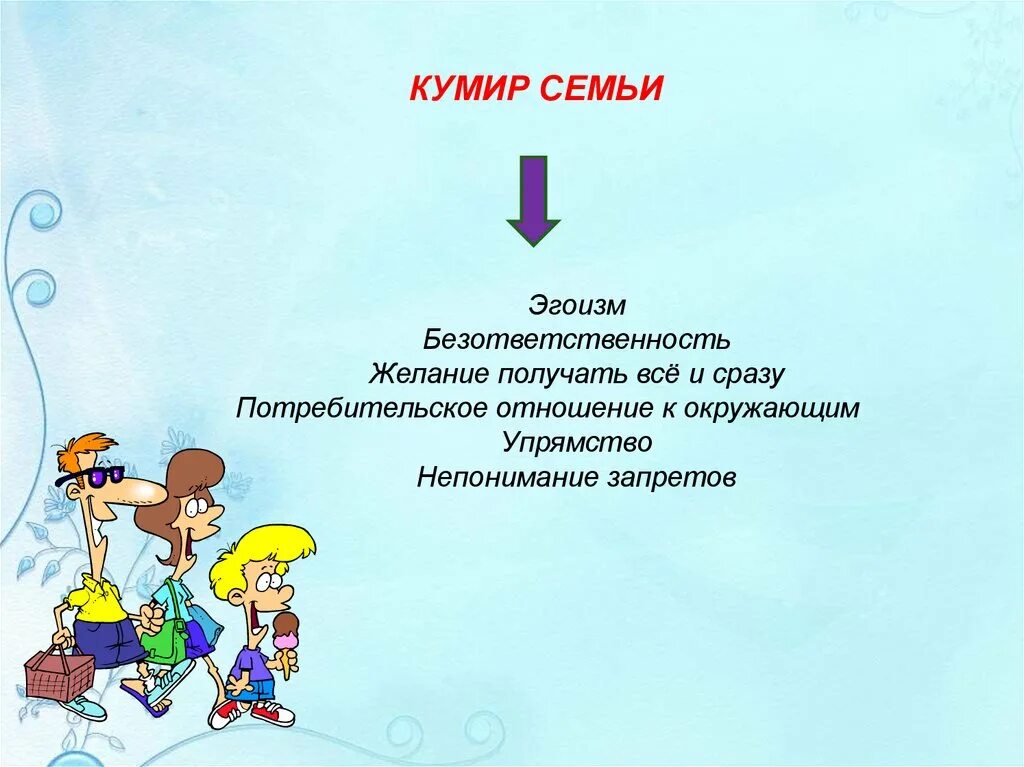 КУМИР СЕМЬИ

Эгоизм
Безответственность
Желание получать всё и сразу
Потребительское отношение к окружающим
Упрямство
Непонимание запретов